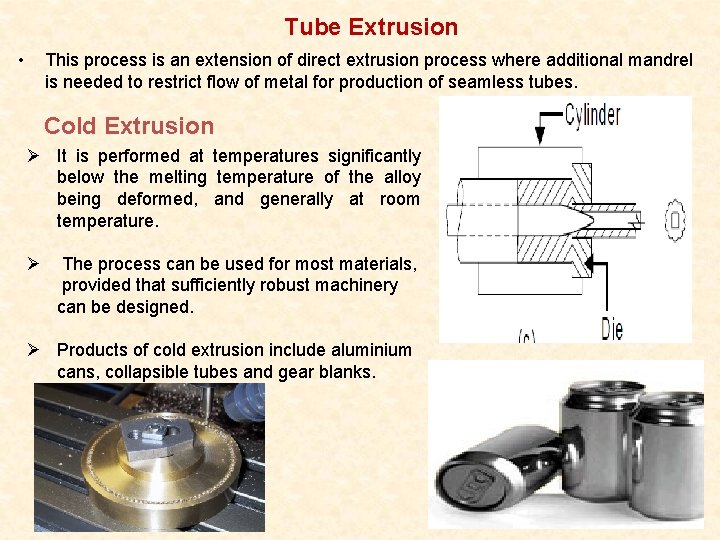 Tube Extrusion

• This process is an extension of direct extrusion process where additional mandrel is needed to restrict flow of metal for production of seamless tubes.

Cold Extrusion

➢ It is performed at temperatures significantly below the melting temperature of the alloy being deformed, and generally at room temperature.

➢ The process can be used for most materials, provided that sufficiently robust machinery can be designed.

➢ Products of cold extrusion include aluminium cans, collapsible tubes and gear blanks.

Cylinder

Die

(c)